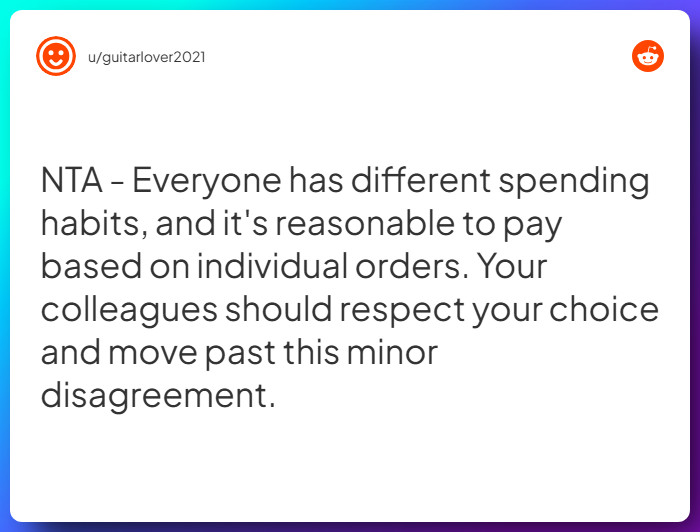 u/guitarlover2021

NTA - Everyone has different spending habits, and it's reasonable to pay based on individual orders. Your colleagues should respect your choice and move past this minor disagreement.